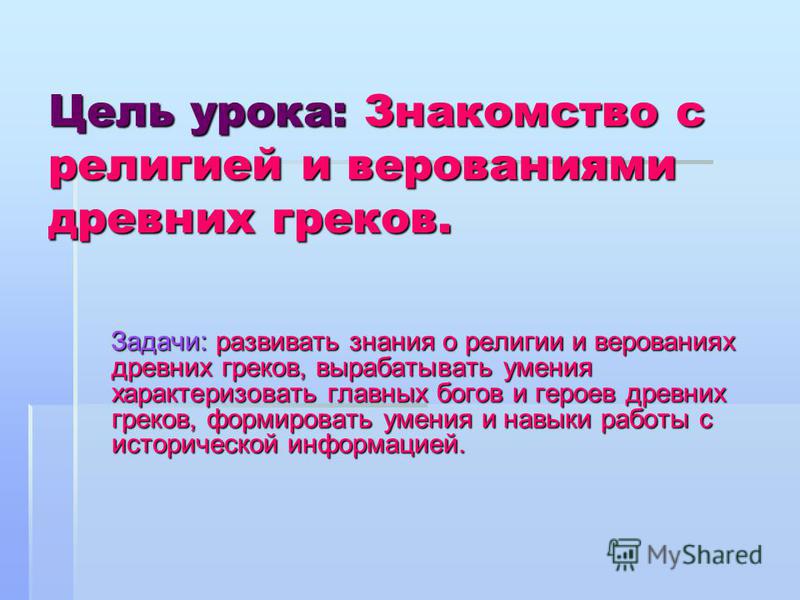 Цель урока: Знакомство с религией и верованиями древних греков.

Задачи: развивать знания о религии и верованиях древних греков, вырабатывать умения характеризовать главных богов и героев древних греков, формировать умения и навыки работы с исторической информацией.

MyShared